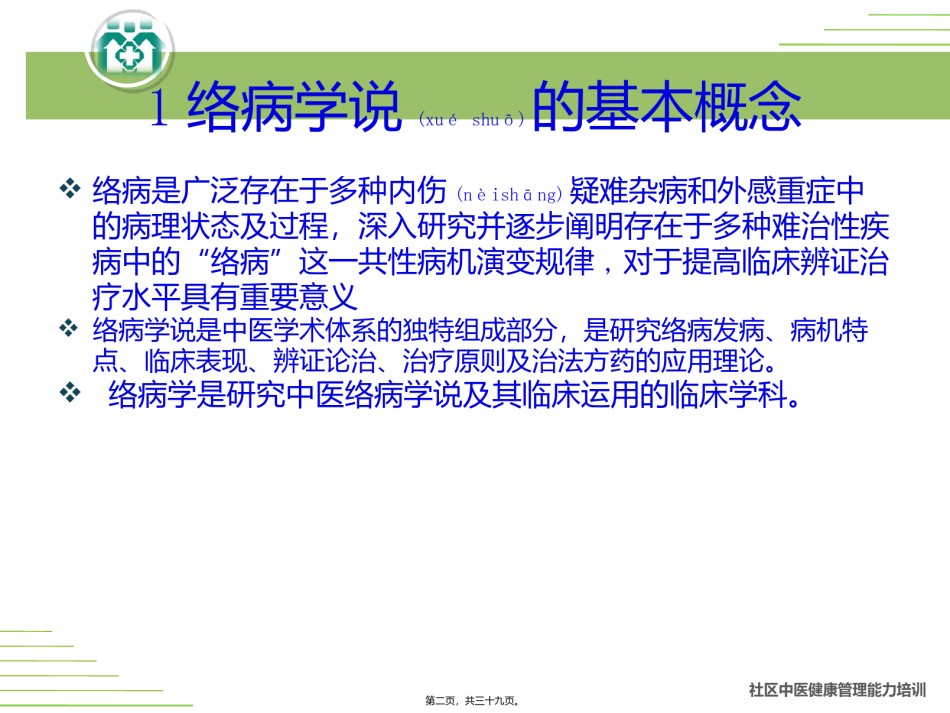 1 络病学说 (xué shuō) 的基本概念

❖ 络病是广泛存在于多种内伤 (nèishāng) 疑难杂病和外感重症中的病理状态及过程，深入研究并逐步阐明存在于多种难治性疾病中的“络病”这一共性病机演变规律，对于提高临床辨证治疗水平具有重要意义

❖ 络病学说是中医学术体系的独特组成部分，是研究络病发病、病机特点、临床表现、辨证论治、治疗原则及治法方药的应用理论。

❖ 络病学是研究中医络病学说及其临床运用的临床学科。

第二页，共三十九页。

社区中医健康管理能力培训